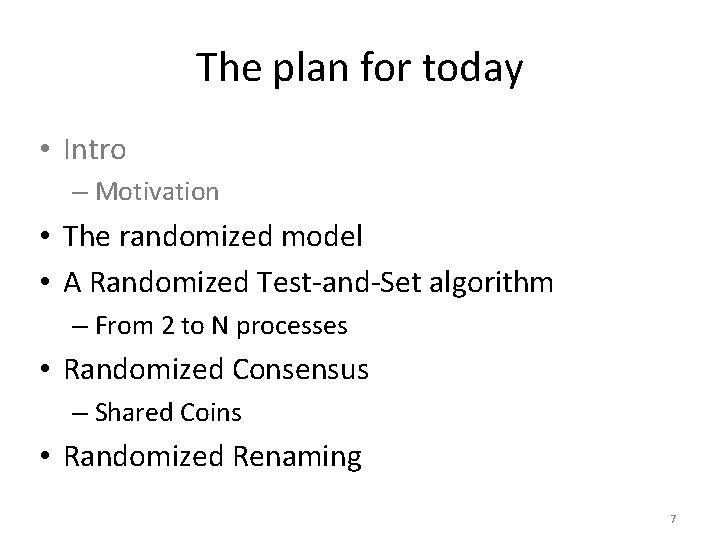 The plan for today

• Intro
  – Motivation
• The randomized model
• A Randomized Test-and-Set algorithm
  – From 2 to N processes
• Randomized Consensus
  – Shared Coins
• Randomized Renaming

7